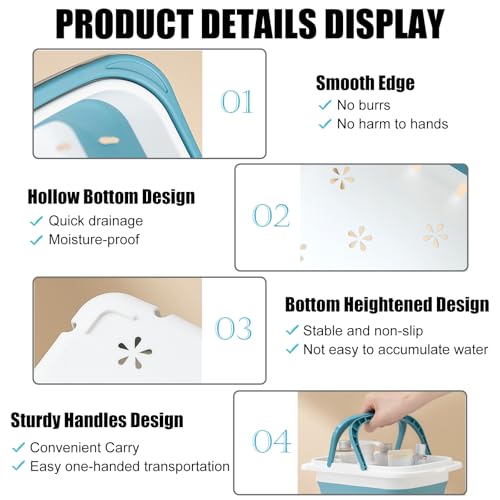 PRODUCT DETAILS DISPLAY

01

Smooth Edge
✓ No burrs
✓ No harm to hands

Hollow Bottom Design
✓ Quick drainage
✓ Moisture-proof

02

03

Bottom Heightened Design
✓ Stable and non-slip
✓ Not easy to accumulate water

Sturdy Handles Design
✓ Convenient Carry
✓ Easy one-handed transportation

04